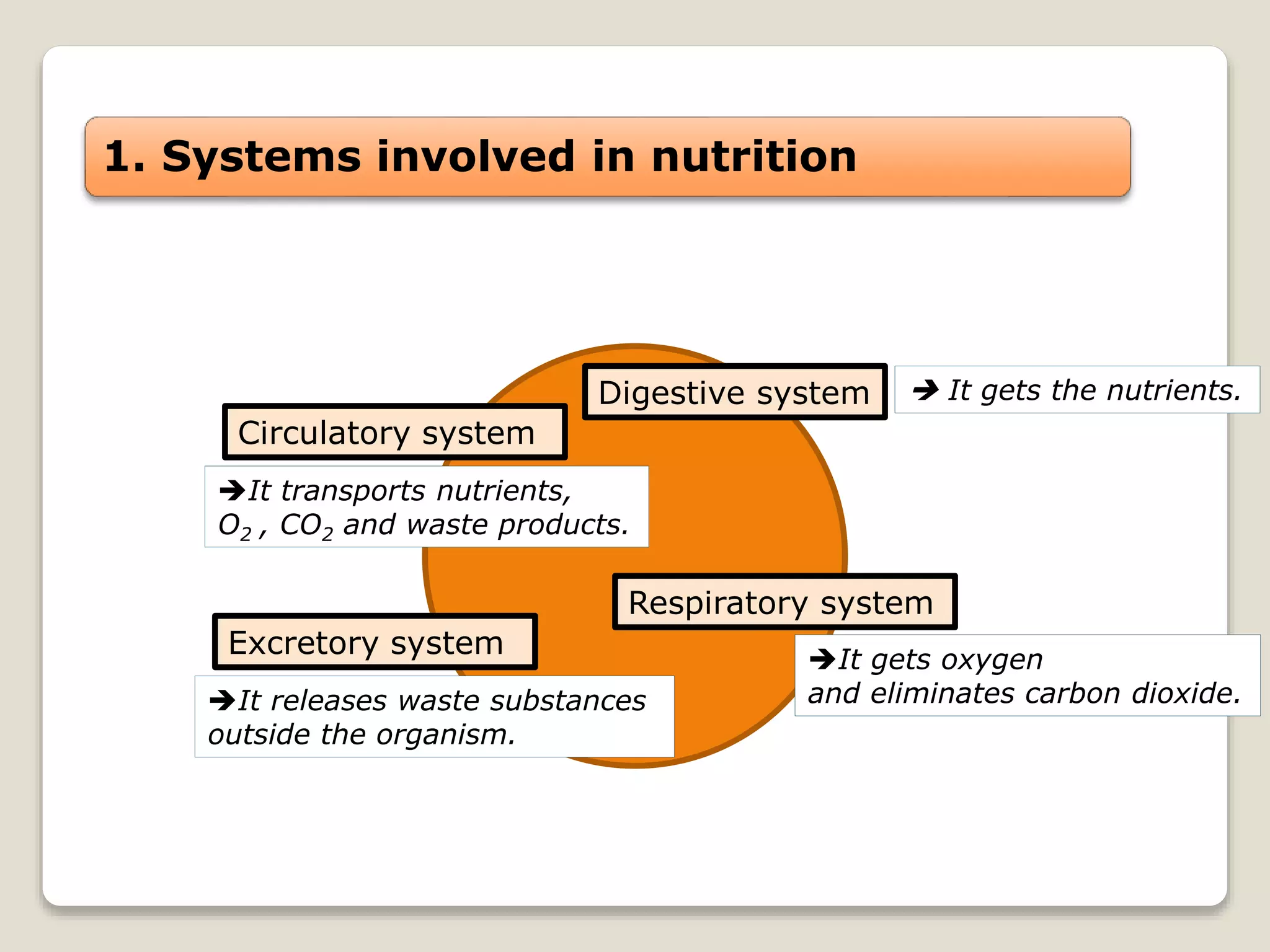 1. Systems involved in nutrition

Digestive system

➔ It gets the nutrients.

Circulatory system

➔It transports nutrients, $O_2$ , $CO_2$ and waste products.

Respiratory system

➔It gets oxygen and eliminates carbon dioxide.

Excretory system

➔It releases waste substances outside the organism.